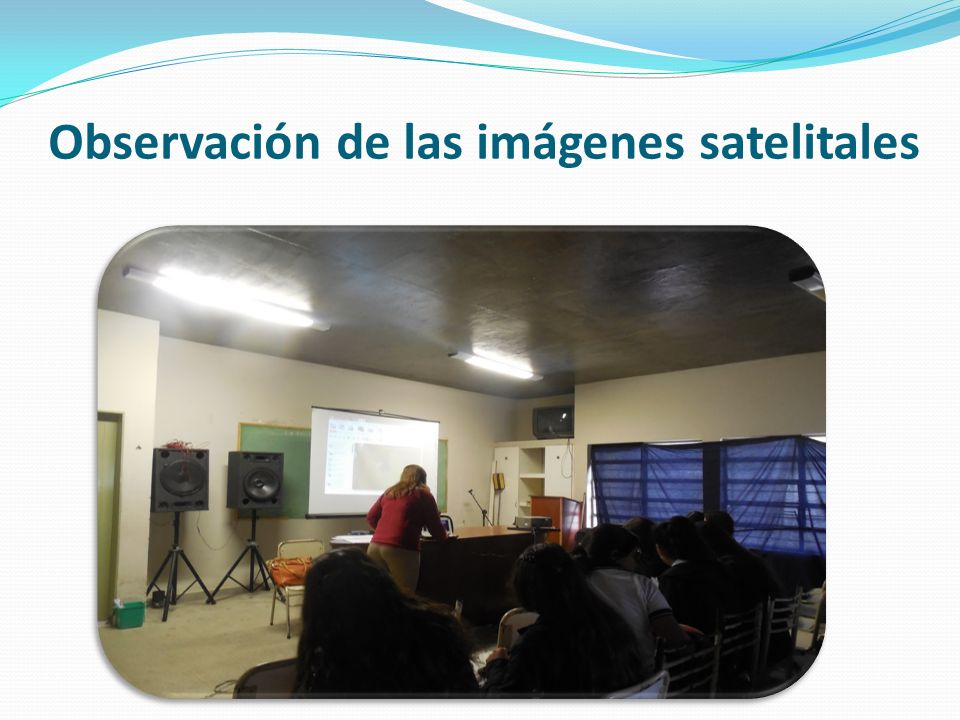 Observación de las imágenes satelitales